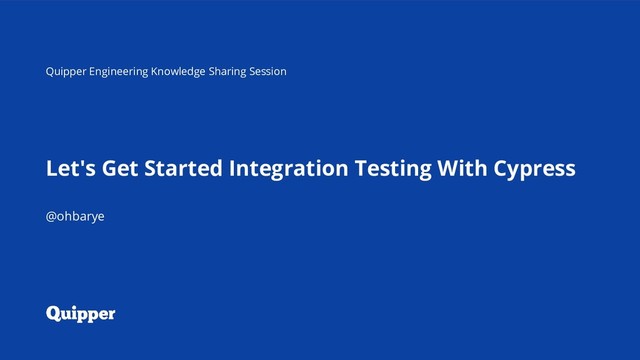 Quipper Engineering Knowledge Sharing Session

Let's Get Started Integration Testing With Cypress

@ohbarye

Quipper